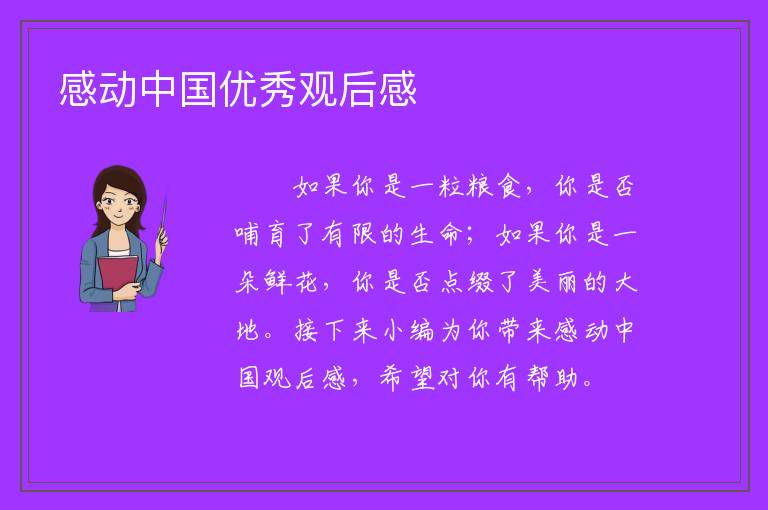 感动中国优秀观后感

如果你是一粒粮食，你是否哺育了有限的生命；如果你是一朵鲜花，你是否点缀了美丽的大地。接下来小编为你带来感动中国观后感，希望对你有帮助。